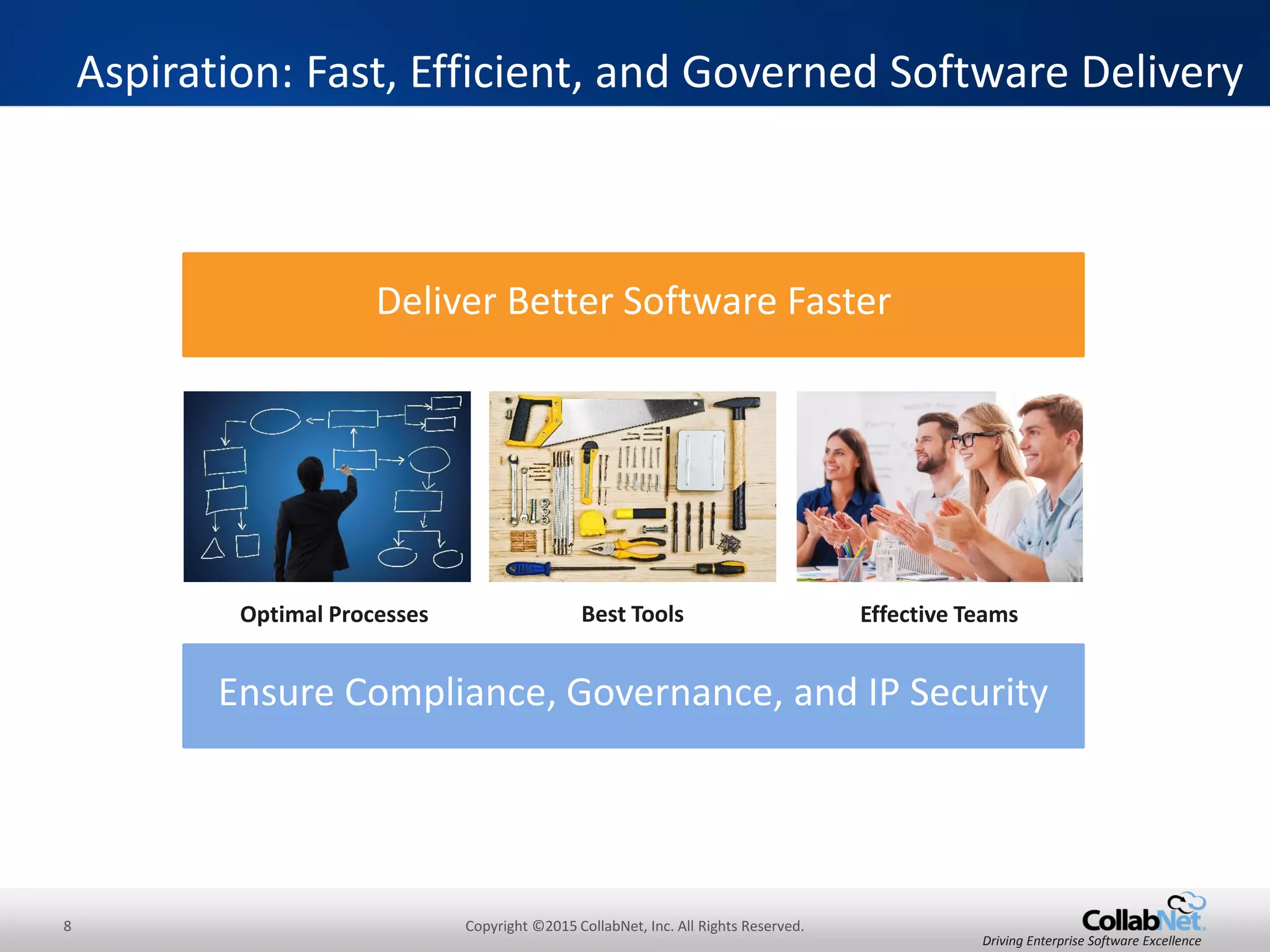 Aspiration: Fast, Efficient, and Governed Software Delivery

Deliver Better Software Faster

Optimal Processes

Best Tools

Effective Teams

Ensure Compliance, Governance, and IP Security

8

Copyright ©2015 CollabNet, Inc. All Rights Reserved.

CollabNet.
Driving Enterprise Software Excellence